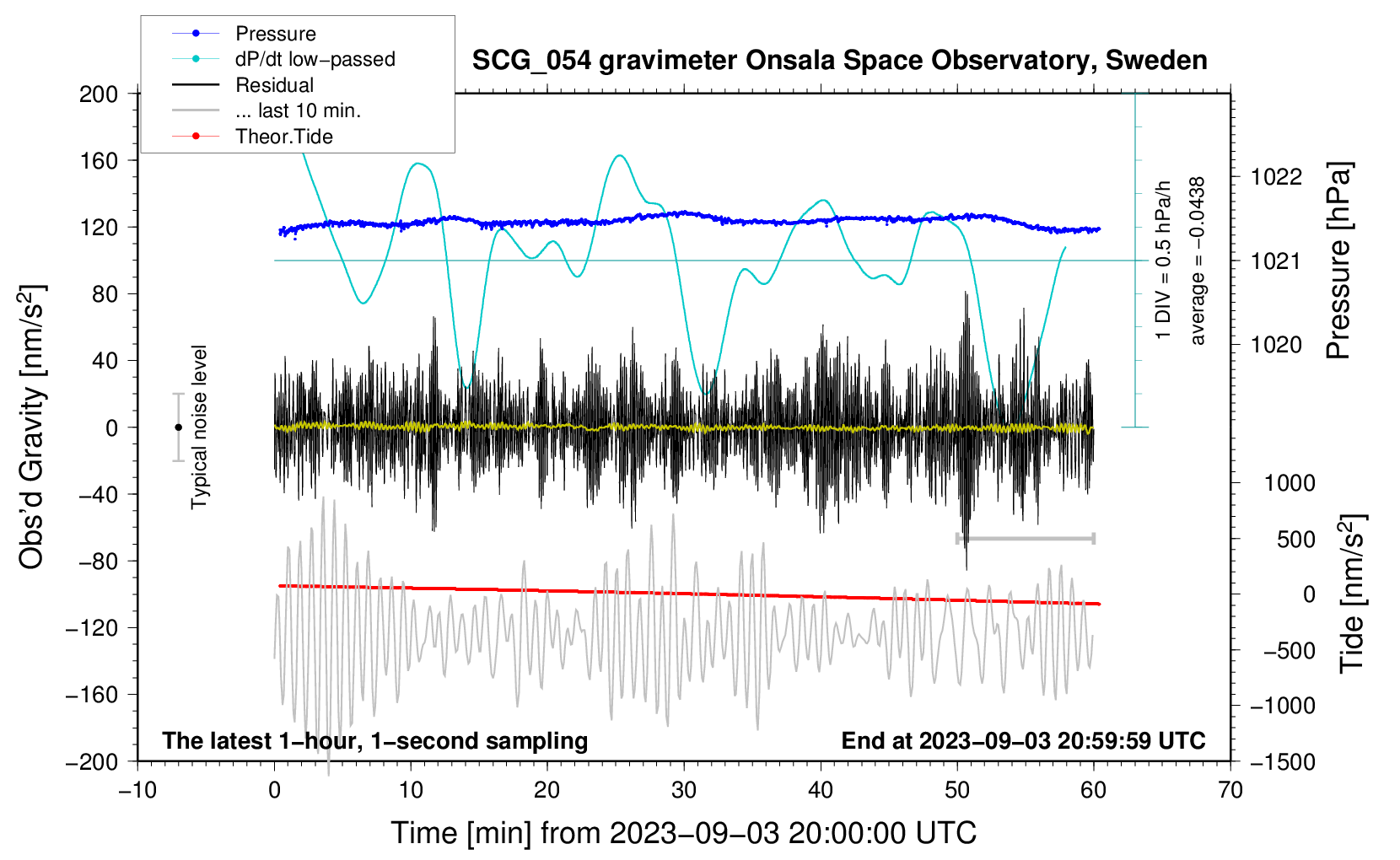 Pressure
dP/dt low−passed
Residual
... last 10 min.
Theor.Tide

SCG_054 gravimeter Onsala Space Observatory, Sweden

200
160
120
80
40
0
−40
−80
−120
−160
−200

Obs'd Gravity [nm/s$^2$]

Typical noise level

1 DIV = 0.5 hPa/h
average = −0.0438

1022
1021
1020

Pressure [hPa]

1000
500
0
−500
−1000
−1500

Tide [nm/s$^2$]

The latest 1−hour, 1−second sampling
End at 2023−09−03 20:59:59 UTC

−10
0
10
20
30
40
50
60
70

Time [min] from 2023−09−03 20:00:00 UTC